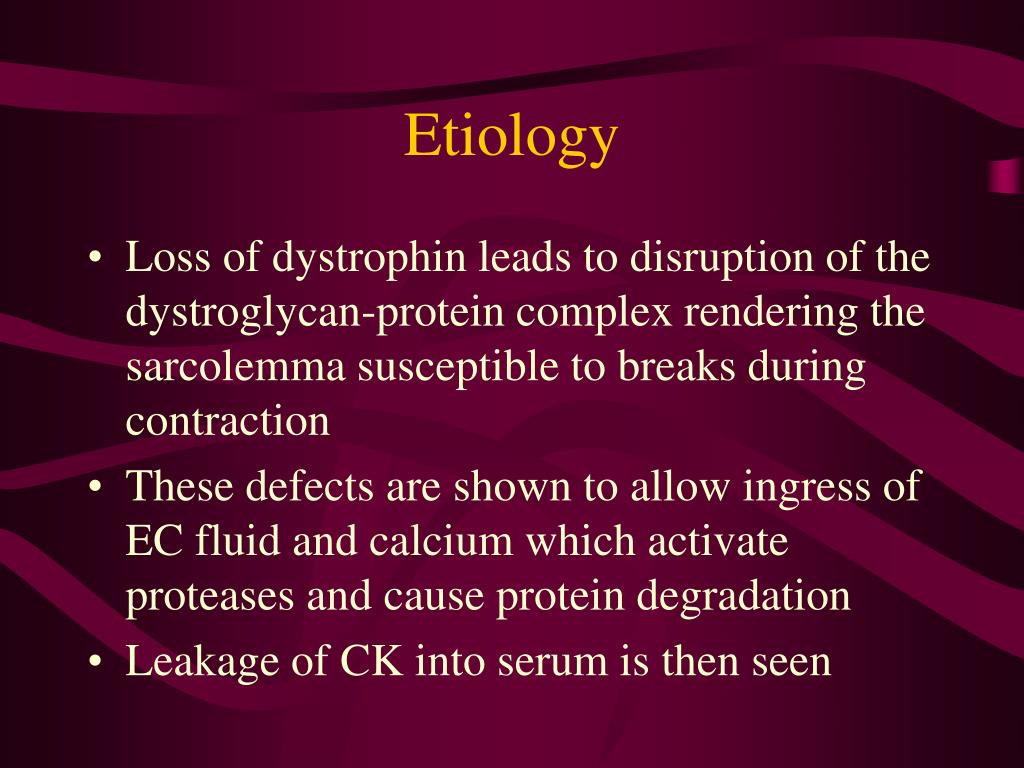 Etiology

• Loss of dystrophin leads to disruption of the dystroglycan-protein complex rendering the sarcolemma susceptible to breaks during contraction
• These defects are shown to allow ingress of EC fluid and calcium which activate proteases and cause protein degradation
• Leakage of CK into serum is then seen